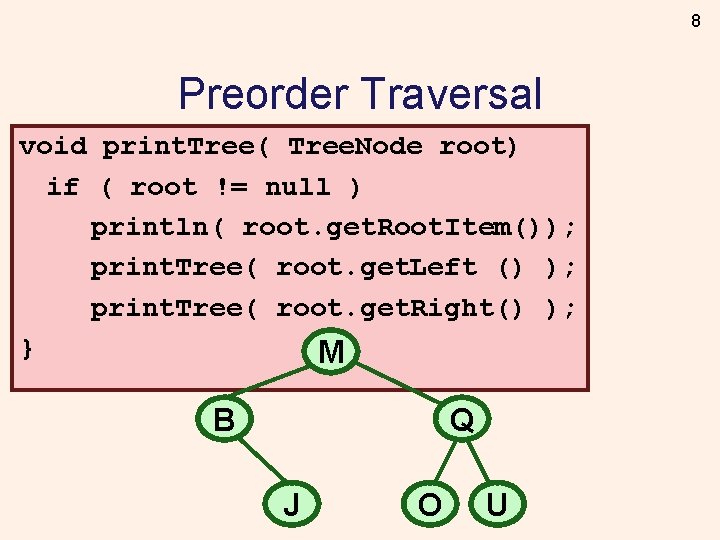 8

Preorder Traversal

void printTree( TreeNode root)
 if ( root != null )
 println( root.getRootItem());
 printTree( root.getLeft () );
 printTree( root.getRight() );
}

M
B
Q
J
O
U